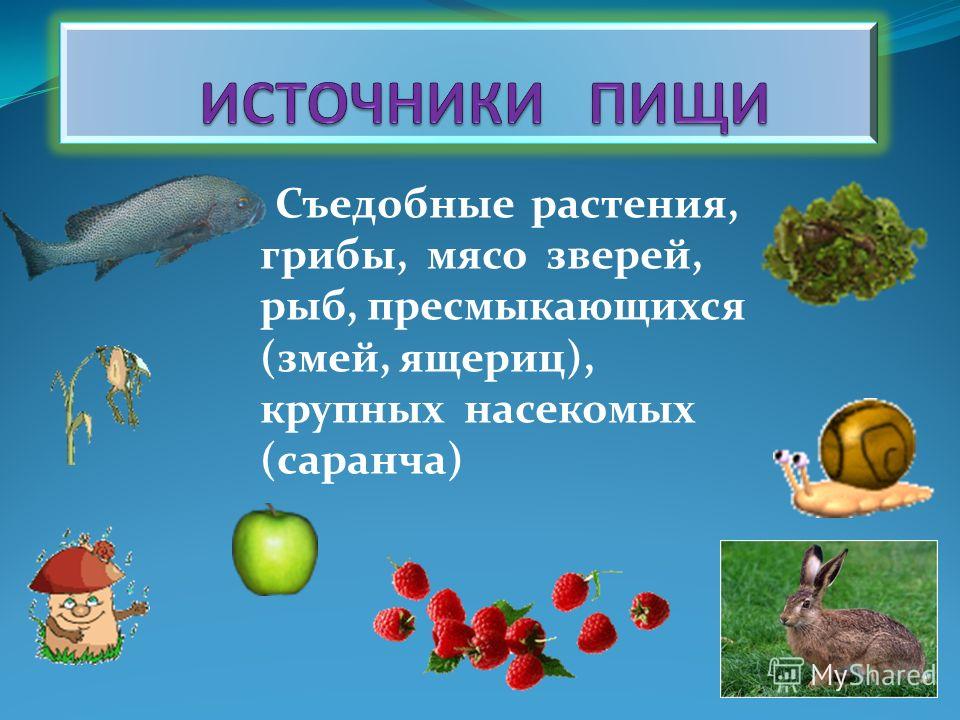 ИСТОЧНИКИ ПИЩИ

Съедобные растения, грибы, мясо зверей, рыб, пресмыкающихся (змей, ящериц), крупных насекомых (саранча)

MyShared